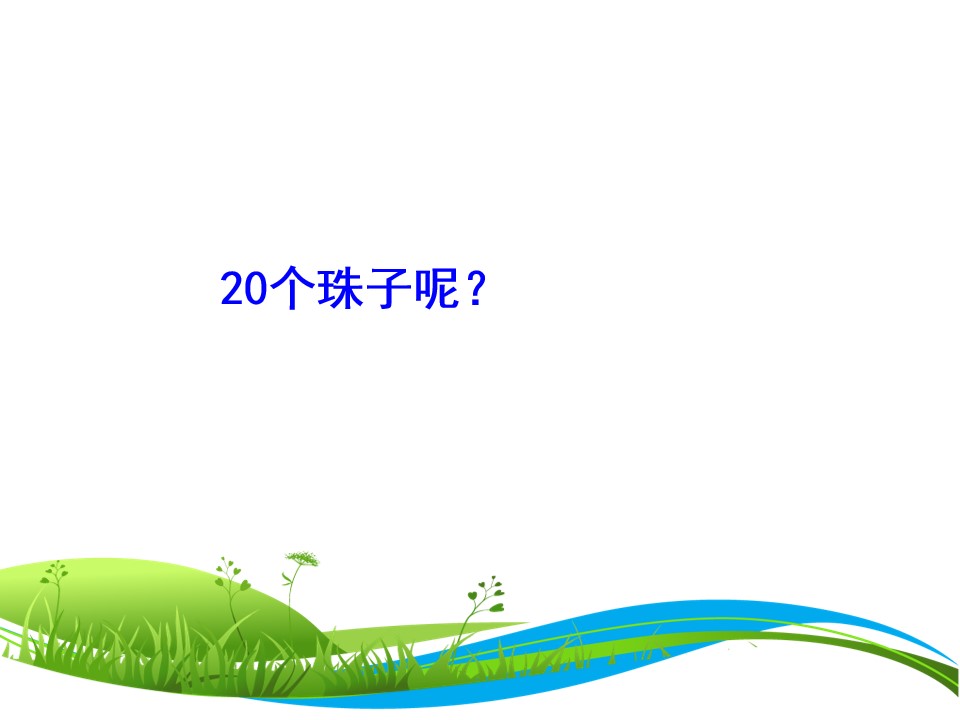 20个珠子呢？